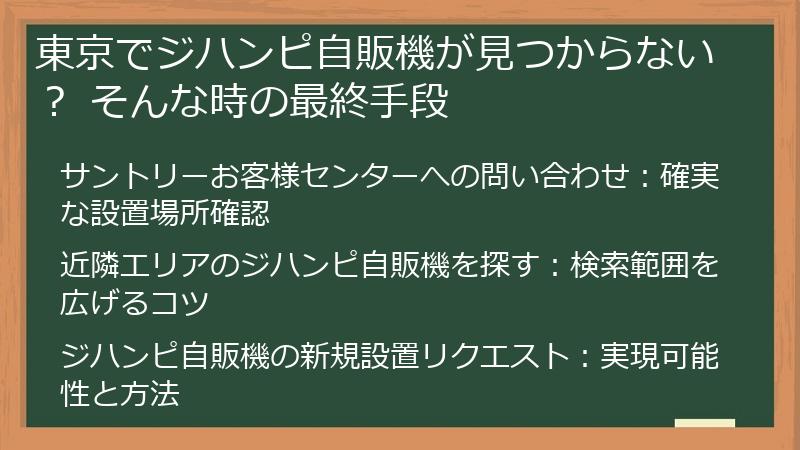 東京でジハンピ自販機が見つからない？ そんな時の最終手段

サントリーお客様センターへの問い合わせ：確実な設置場所確認

近隣エリアのジハンピ自販機を探す：検索範囲を広げるコツ

ジハンピ自販機の新規設置リクエスト：実現可能性と方法